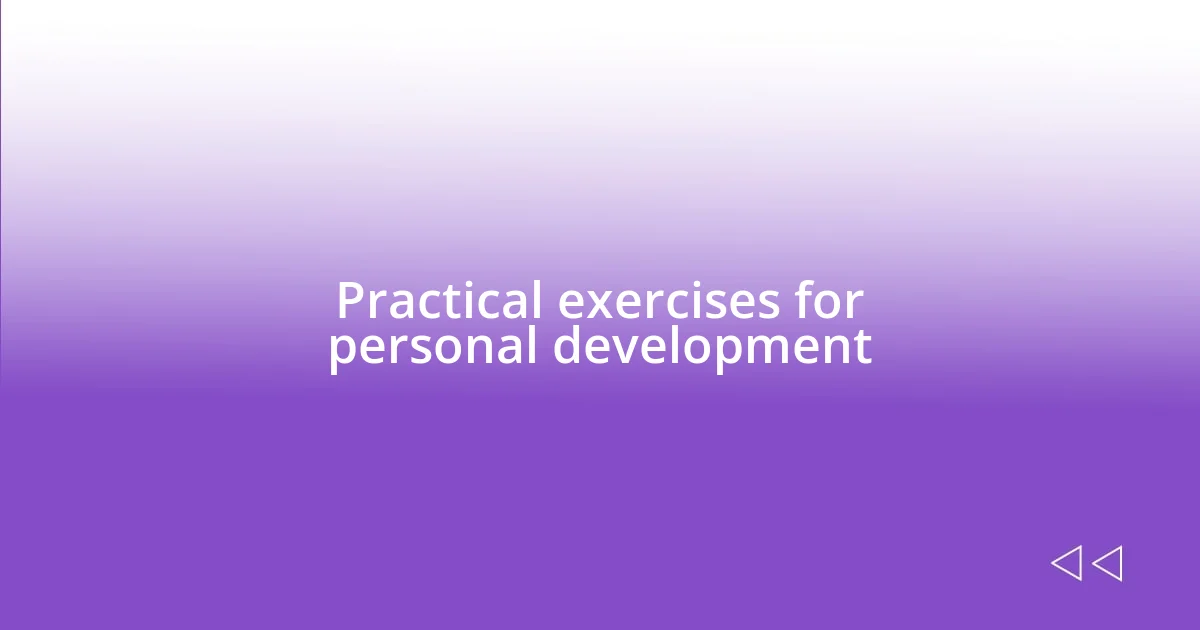 Practical exercises for personal development